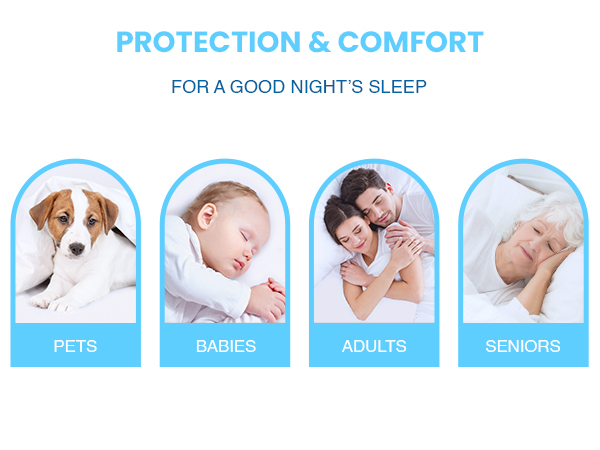 PROTECTION & COMFORT

FOR A GOOD NIGHT'S SLEEP

PETS

BABIES

ADULTS

SENIORS